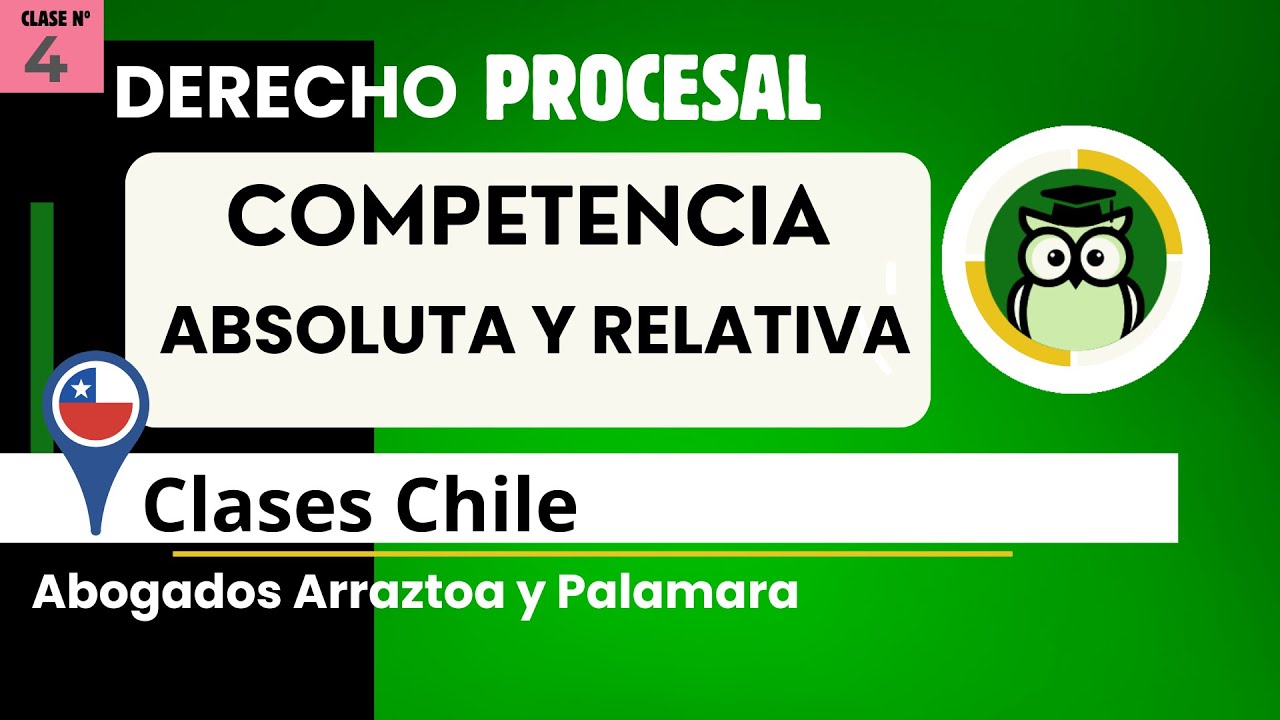 CLASE N°
4

DERECHO PROCESAL

COMPETENCIA
ABSOLUTA Y RELATIVA

Clases Chile

Abogados Arraztoa y Palamara